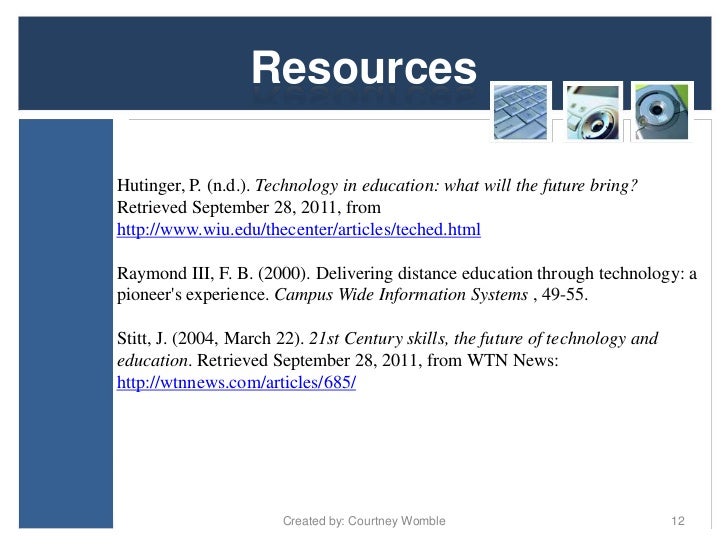 Resources

Hutinger, P. (n.d.). Technology in education: what will the future bring? Retrieved September 28, 2011, from http://www.wiu.edu/thecenter/articles/teched.html

Raymond III, F. B. (2000). Delivering distance education through technology: a pioneer's experience. Campus Wide Information Systems , 49-55.

Stitt, J. (2004, March 22). 21st Century skills, the future of technology and education. Retrieved September 28, 2011, from WTN News: http://wtnnews.com/articles/685/

Created by: Courtney Womble

12